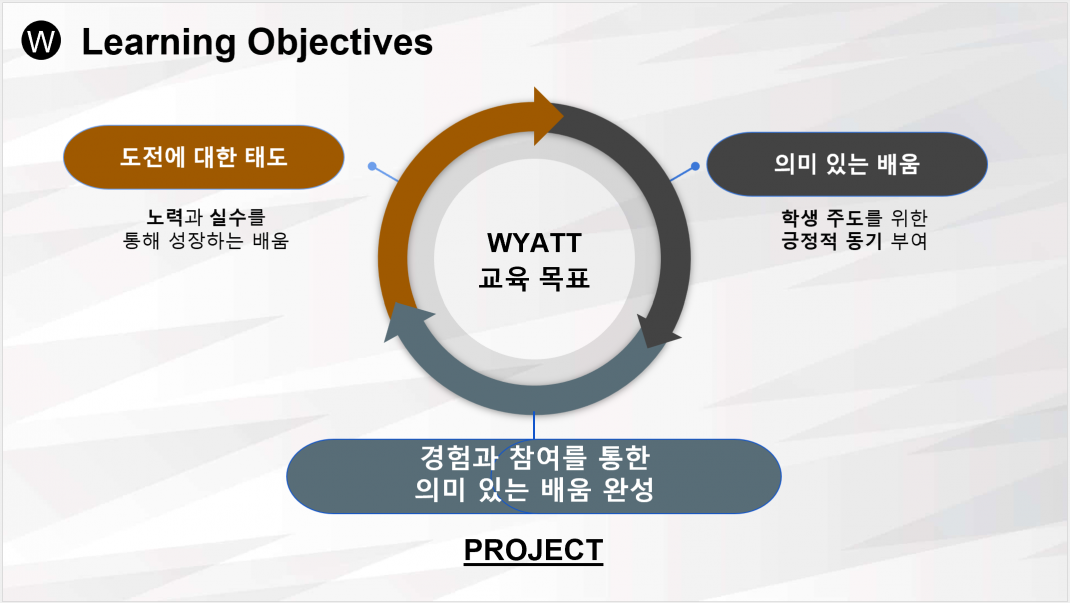 W Learning Objectives

도전에 대한 태도

노력과 실수를 통해 성장하는 배움

WYATT 교육 목표

의미 있는 배움

학생 주도를 위한 긍정적 동기 부여

경험과 참여를 통한 의미 있는 배움 완성

PROJECT